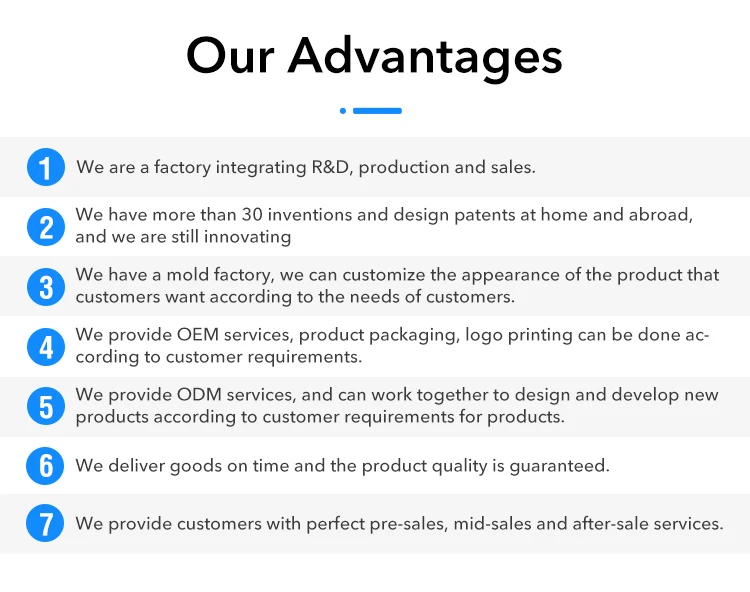 Our Advantages

1 We are a factory integrating R&D, production and sales.

2 We have more than 30 inventions and design patents at home and abroad, and we are still innovating

3 We have a mold factory, we can customize the appearance of the product that customers want according to the needs of customers.

4 We provide OEM services, product packaging, logo printing can be done according to customer requirements.

5 We provide ODM services, and can work together to design and develop new products according to customer requirements for products.

6 We deliver goods on time and the product quality is guaranteed.

7 We provide customers with perfect pre-sales, mid-sales and after-sale services.